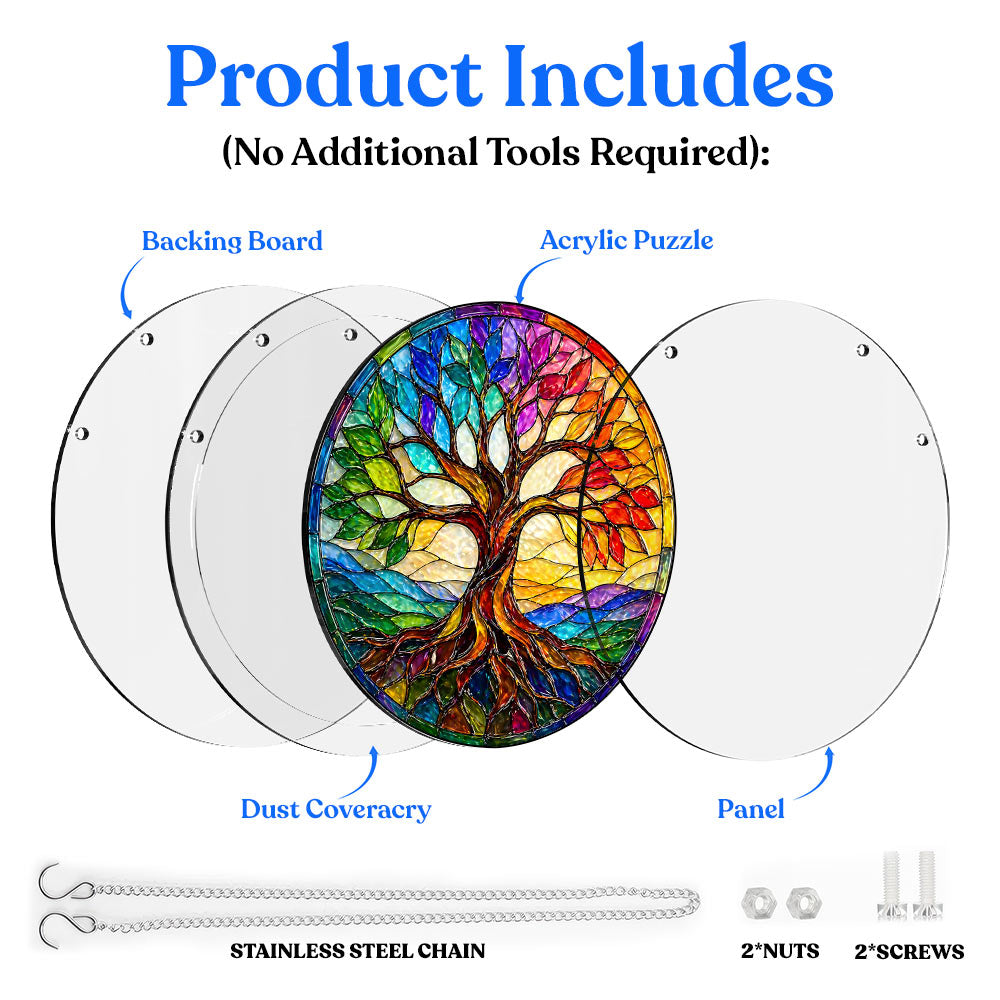 Product Includes
(No Additional Tools Required):

Backing Board

Acrylic Puzzle

Dust Coveracry

Panel

STAINLESS STEEL CHAIN

2*NUTS

2*SCREWS